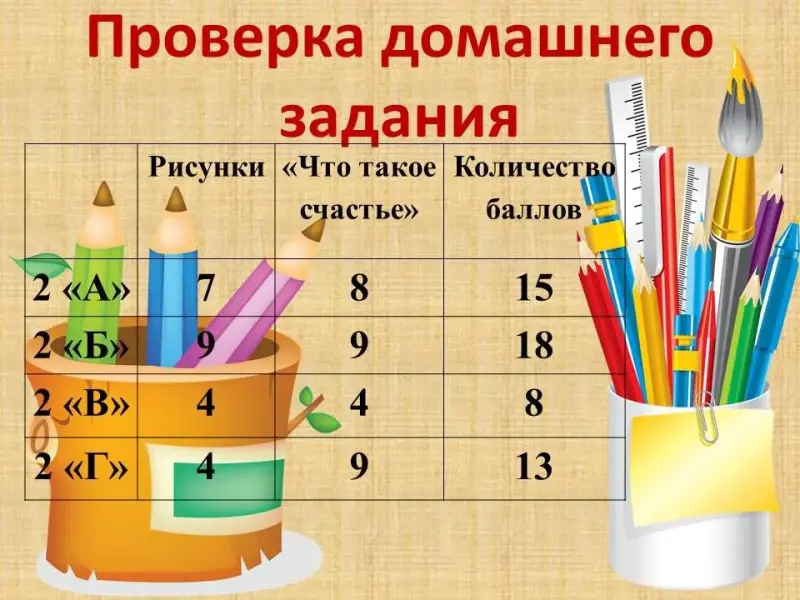 Проверка домашнего задания

| | Рисунки | «Что такое счастье» | Количество баллов |
|---|---|---|---|
| 2 «А» | 7 | 8 | 15 |
| 2 «Б» | 9 | 9 | 18 |
| 2 «В» | 4 | 4 | 8 |
| 2 «Г» | 4 | 9 | 13 |